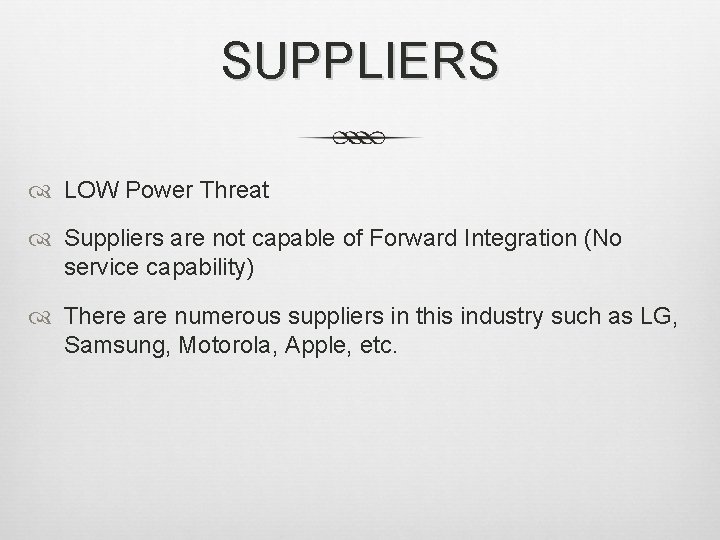 SUPPLIERS

LOW Power Threat

Suppliers are not capable of Forward Integration (No service capability)

There are numerous suppliers in this industry such as LG, Samsung, Motorola, Apple, etc.